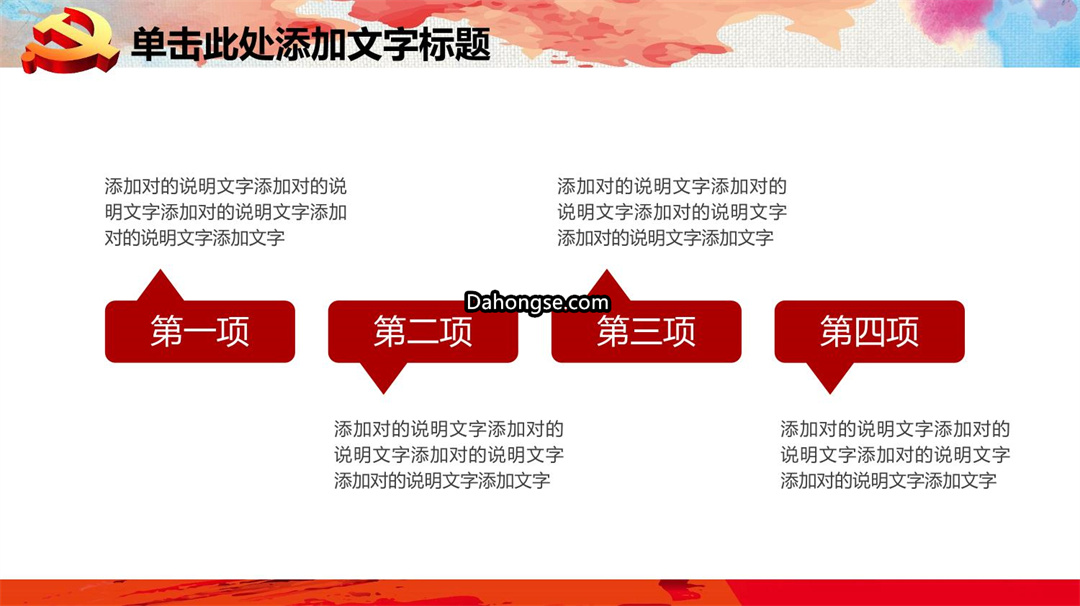 单击此处添加文字标题

添加对的说明文字添加对的说明文字添加对的说明文字添加对的说明文字添加文字

添加对的说明文字添加对的说明文字添加对的说明文字添加对的说明文字添加文字

Dahongse.com

第一项

第二项

第三项

第四项

添加对的说明文字添加对的说明文字添加对的说明文字添加对的说明文字添加文字

添加对的说明文字添加对的说明文字添加对的说明文字添加对的说明文字添加文字